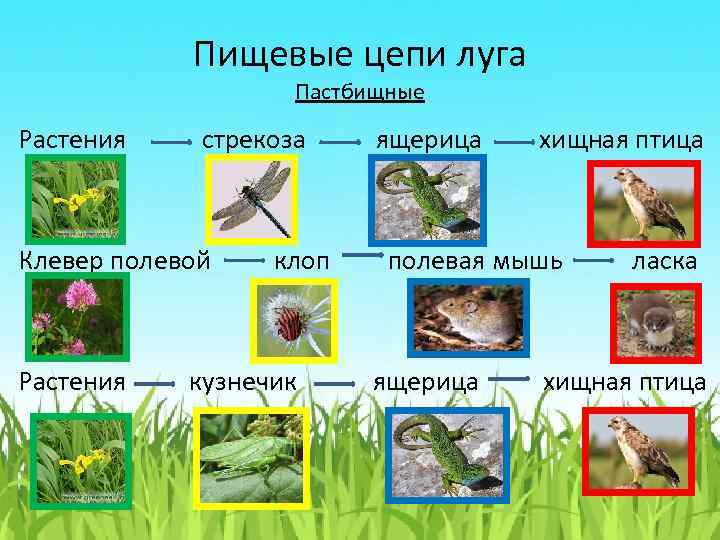 Пищевые цепи луга

Пастбищные

Растения → стрекоза → ящерица → хищная птица

Клевер полевой → клоп → полевая мышь → ласка

Растения → кузнечик → ящерица → хищная птица